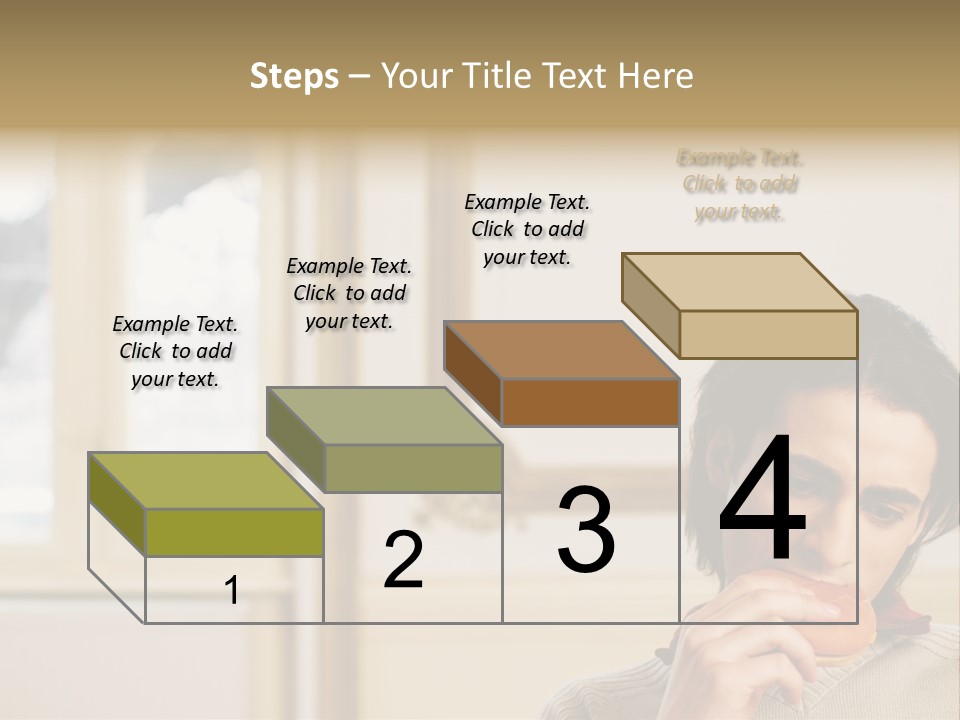 Steps – Your Title Text Here

Example Text. Click to add your text.

Example Text. Click to add your text.

Example Text. Click to add your text.

Example Text. Click to add your text.

1

2

3

4